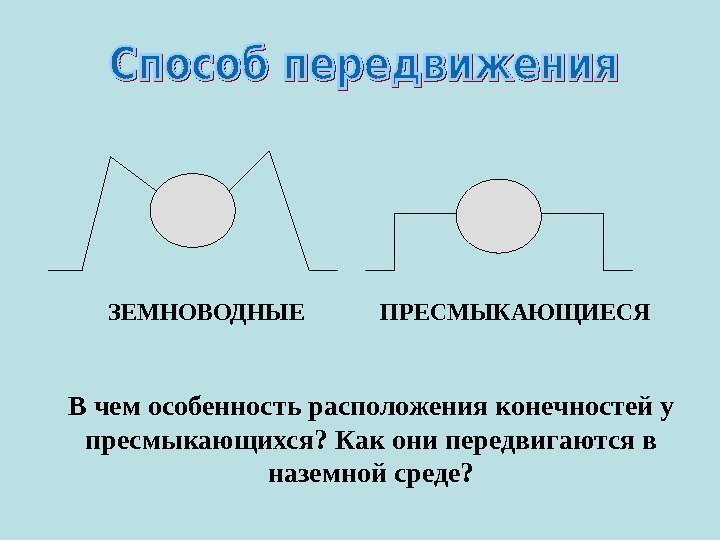 Способ передвижения

ЗЕМНОВОДНЫЕ

ПРЕСМЫКАЮЩИЕСЯ

В чем особенность расположения конечностей у пресмыкающихся? Как они передвигаются в наземной среде?